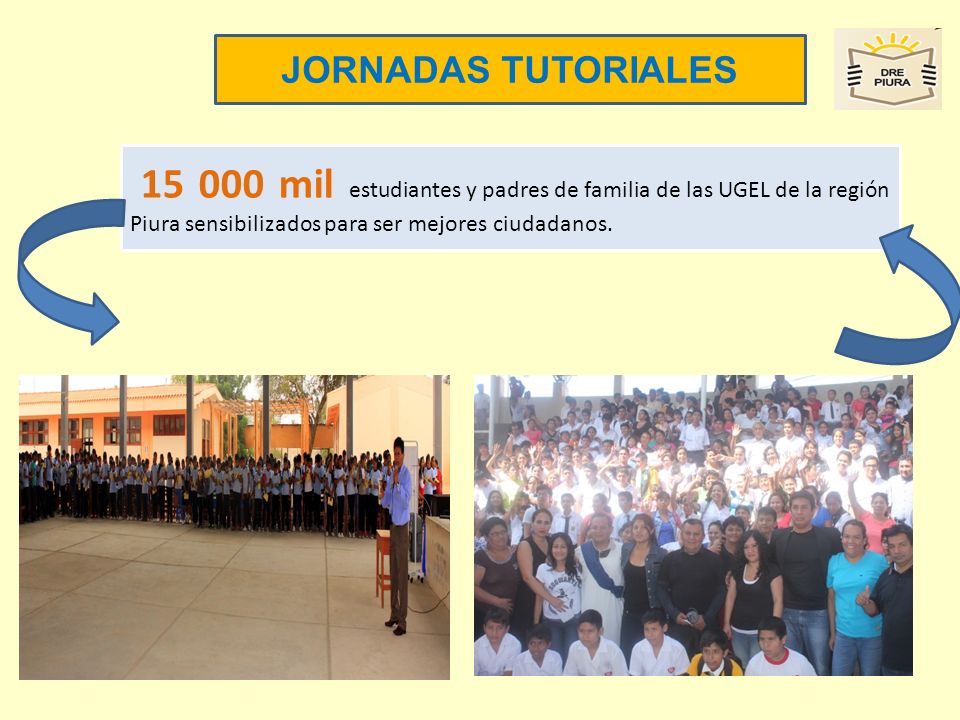 JORNADAS TUTORIALES

DRE PIURA

15 000 mil estudiantes y padres de familia de las UGEL de la región Piura sensibilizados para ser mejores ciudadanos.